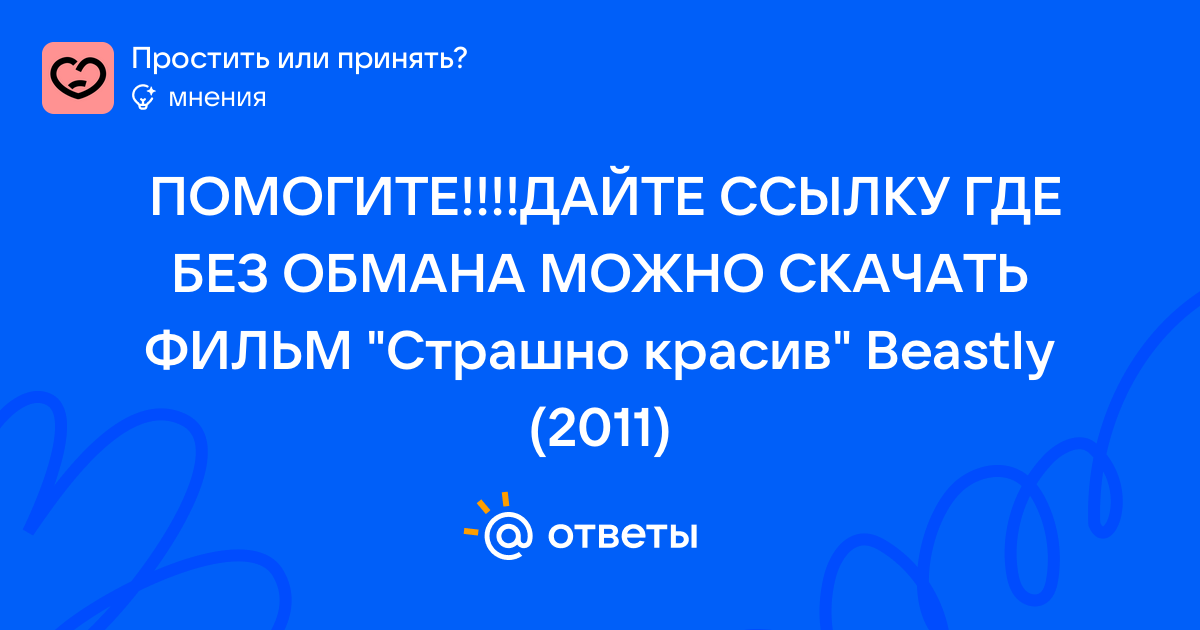 Простить или принять?
мнения

ПОМОГИТЕ!!!!ДАЙТЕ ССЫЛКУ ГДЕ БЕЗ ОБМАНА МОЖНО СКАЧАТЬ ФИЛЬМ "Страшно красив" Beastly (2011)

@ ответы